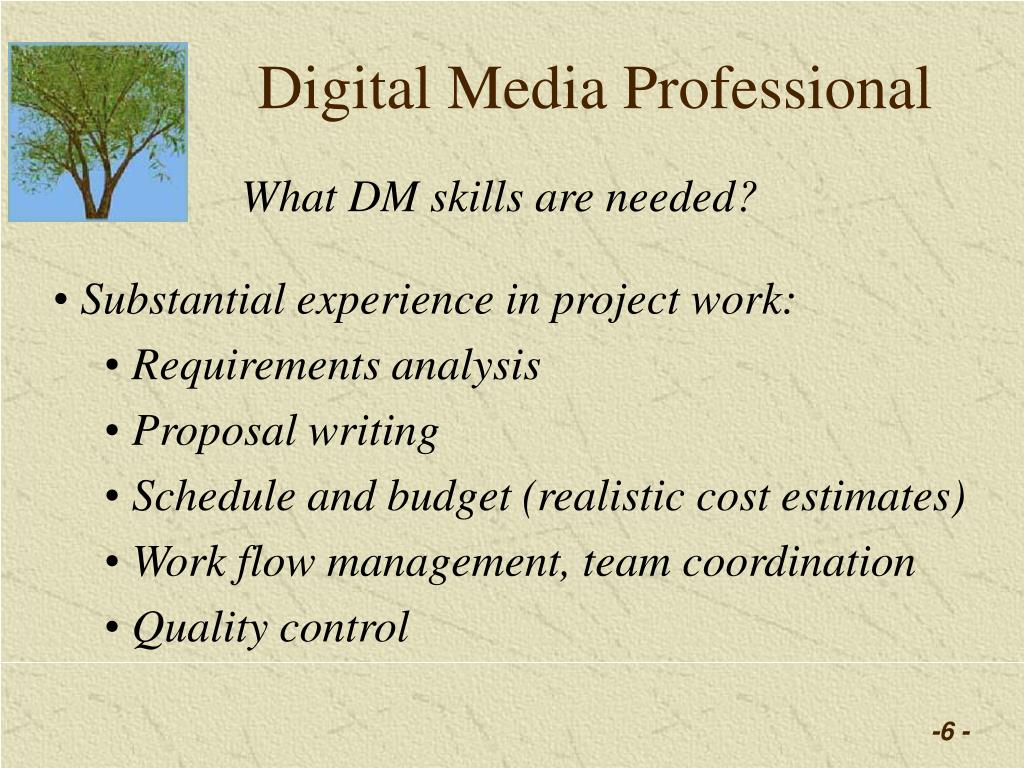 Digital Media Professional

What DM skills are needed?

• Substantial experience in project work:
• Requirements analysis
• Proposal writing
• Schedule and budget (realistic cost estimates)
• Work flow management, team coordination
• Quality control

-6 -